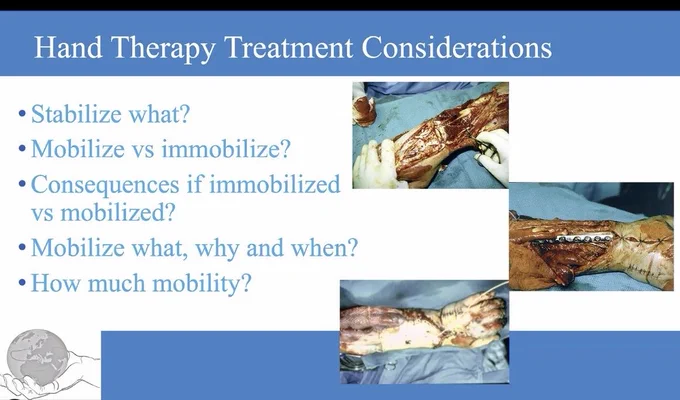 Hand Therapy Treatment Considerations

• Stabilize what?
• Mobilize vs immobilize?
• Consequences if immobilized vs mobilized?
• Mobilize what, why and when?
• How much mobility?